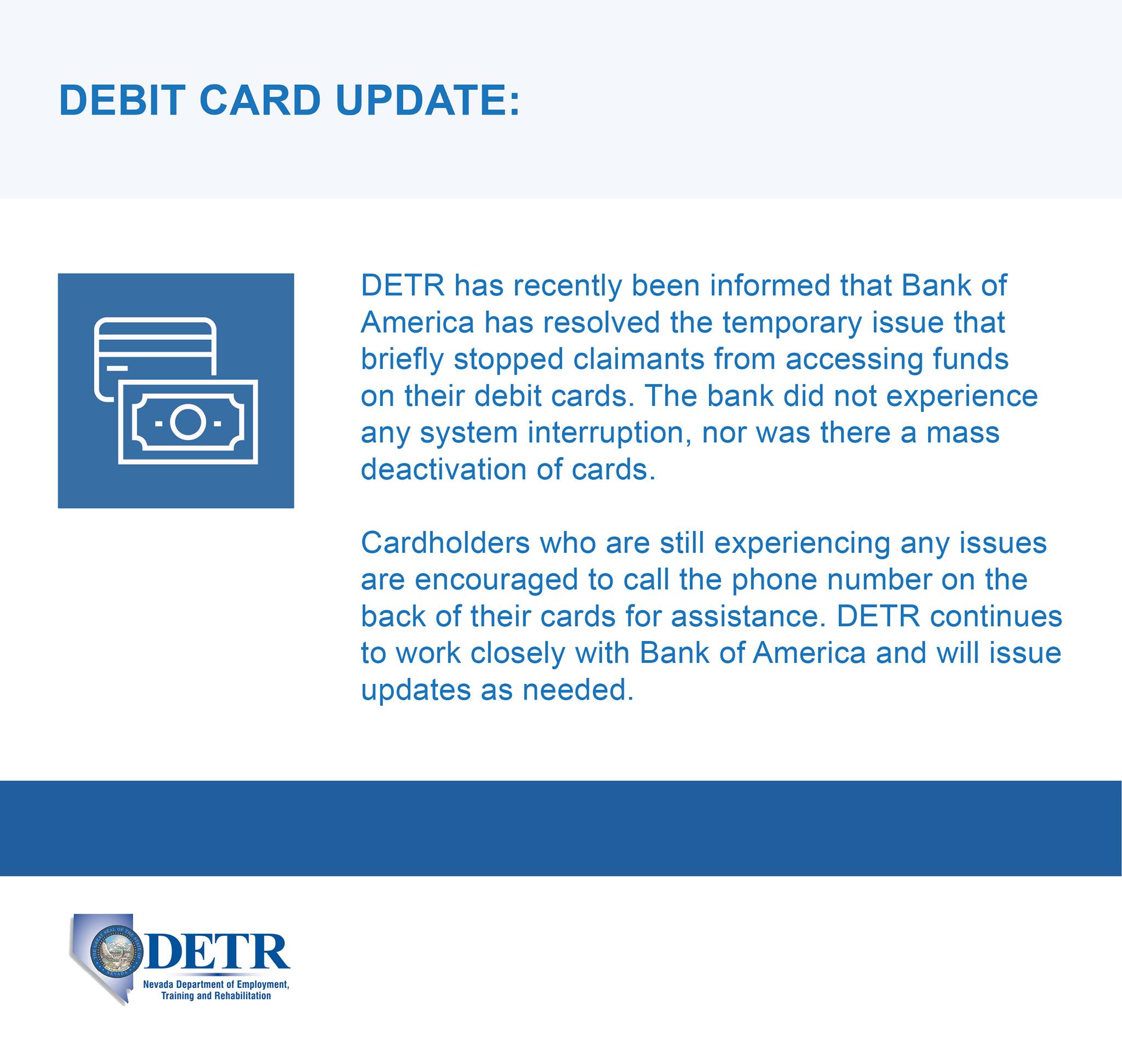 DEBIT CARD UPDATE:

DETR has recently been informed that Bank of America has resolved the temporary issue that briefly stopped claimants from accessing funds on their debit cards. The bank did not experience any system interruption, nor was there a mass deactivation of cards.

Cardholders who are still experiencing any issues are encouraged to call the phone number on the back of their cards for assistance. DETR continues to work closely with Bank of America and will issue updates as needed.

DETR
Nevada Department of Employment, Training and Rehabilitation